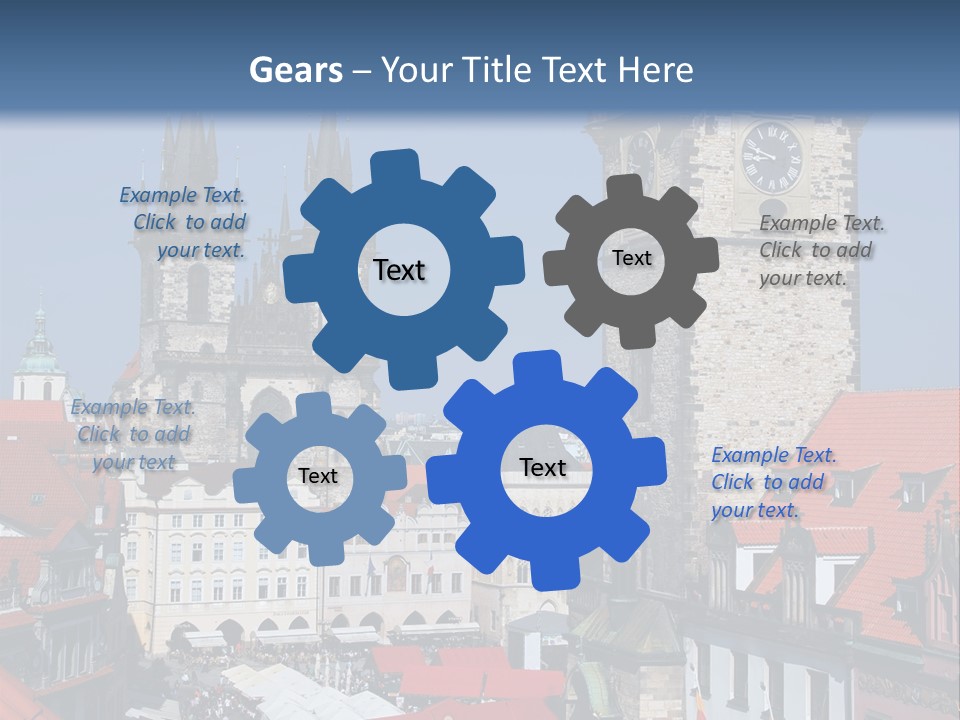 Gears – Your Title Text Here

Example Text. Click to add your text.

Text

Text

Example Text. Click to add your text.

Example Text. Click to add your text.

Text

Text

Example Text. Click to add your text.